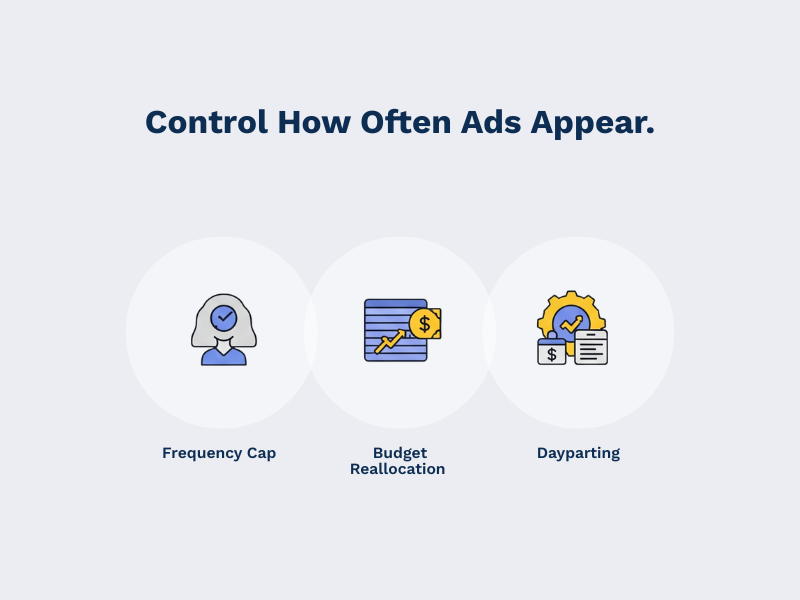 Control How Often Ads Appear.

Frequency Cap

Budget Reallocation

Dayparting